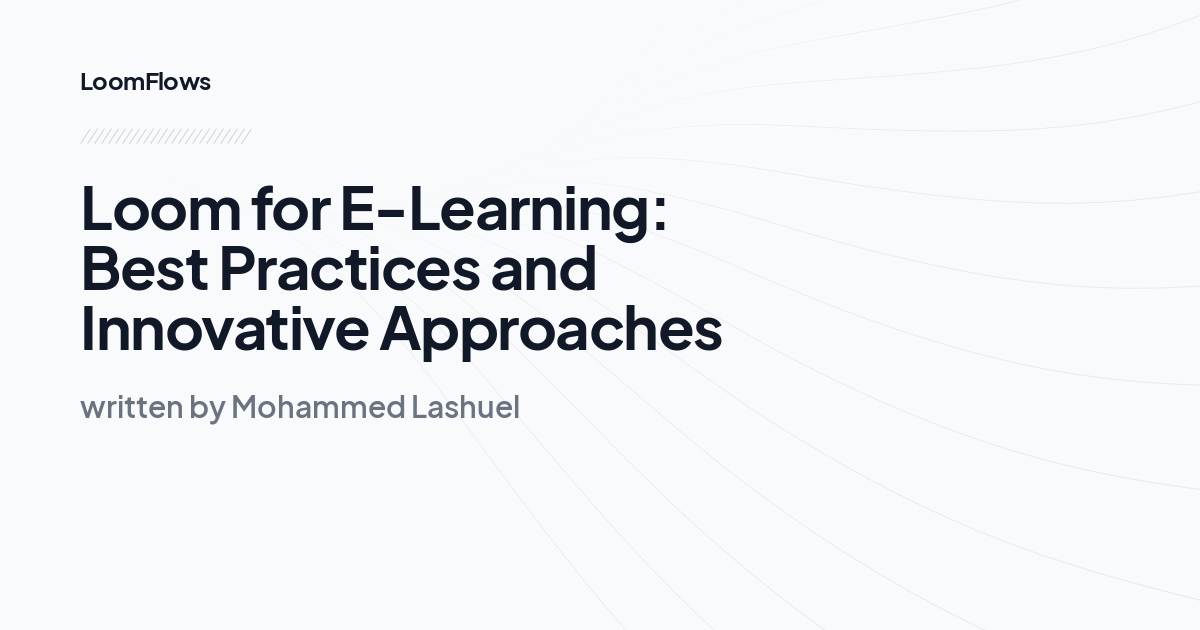 LoomFlows

Loom for E-Learning: Best Practices and Innovative Approaches

written by Mohammed Lashuel